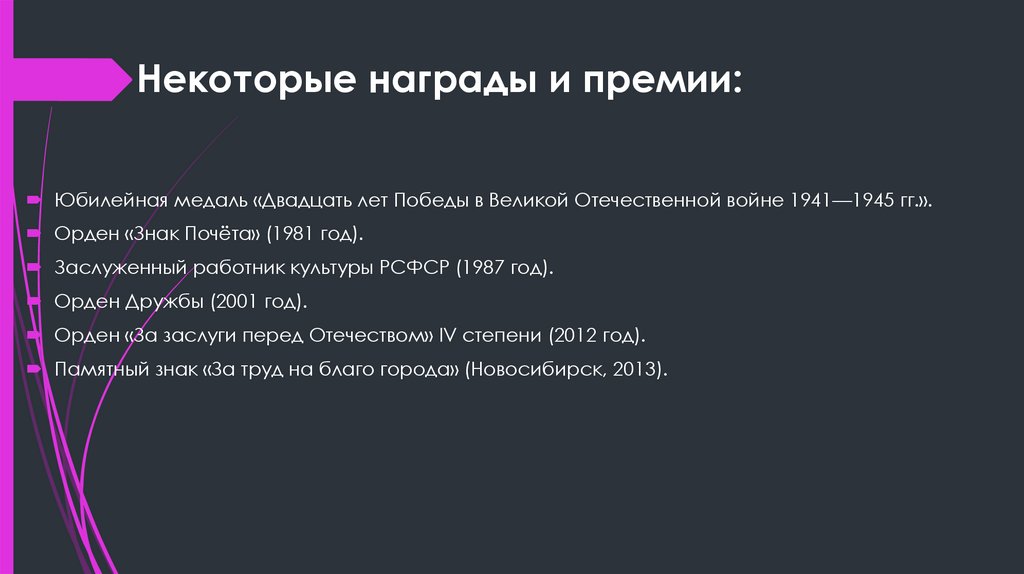 Некоторые награды и премии:

Юбилейная медаль «Двадцать лет Победы в Великой Отечественной войне 1941—1945 гг.».

Орден «Знак Почёта» (1981 год).

Заслуженный работник культуры РСФСР (1987 год).

Орден Дружбы (2001 год).

Орден «За заслуги перед Отечеством» IV степени (2012 год).

Памятный знак «За труд на благо города» (Новосибирск, 2013).